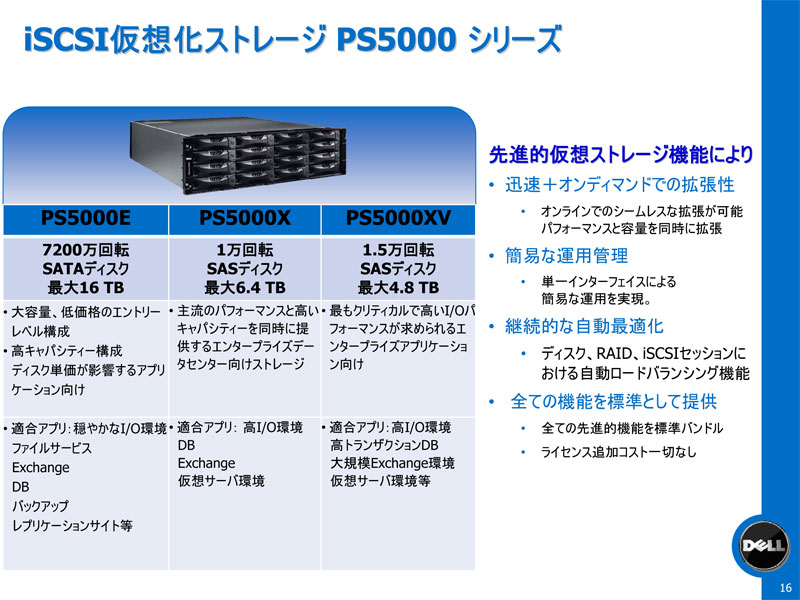 iSCSI仮想化ストレージ PS5000 シリーズ

| PS5000E | PS5000X | PS5000XV |
|---|---|---|
| 7200万回転 SATAディスク 最大16 TB | 1万回転 SASディスク 最大6.4 TB | 1.5万回転 SASディスク 最大4.8 TB |
| • 大容量、低価格のエントリーレベル構成 • 高キャパシティー構成 ディスク単価が影響するアプリケーション向け | • 主流のパフォーマンスと高いキャパシティーを同時に提供するエンタープライズデータセンター向けストレージ | • 最もクリティカルで高いI/Oパフォーマンスが求められるエンタープライズアプリケーション向け |
| • 適合アプリ: 穏やかなI/O環境 ファイルサービス Exchange DB バックアップ レプリケーションサイト等 | • 適合アプリ: 高I/O環境 DB Exchange 仮想サーバ環境 | • 適合アプリ: 高I/O環境 高トランザクションDB 大規模Exchange環境 仮想サーバ環境等 |

先進的仮想ストレージ機能により

• 迅速＋オンディマンドでの拡張性
• オンラインでのシームレスな拡張が可能 パフォーマンスと容量を同時に拡張
• 簡易な運用管理
• 単一インターフェイスによる 簡易な運用を実現。
• 継続的な自動最適化
• ディスク、RAID、iSCSIセッションにおける自動ロードバランシング機能
• 全ての機能を標準として提供
• 全ての先進的機能を標準バンドル
• ライセンス追加コスト一切なし

DELL

16